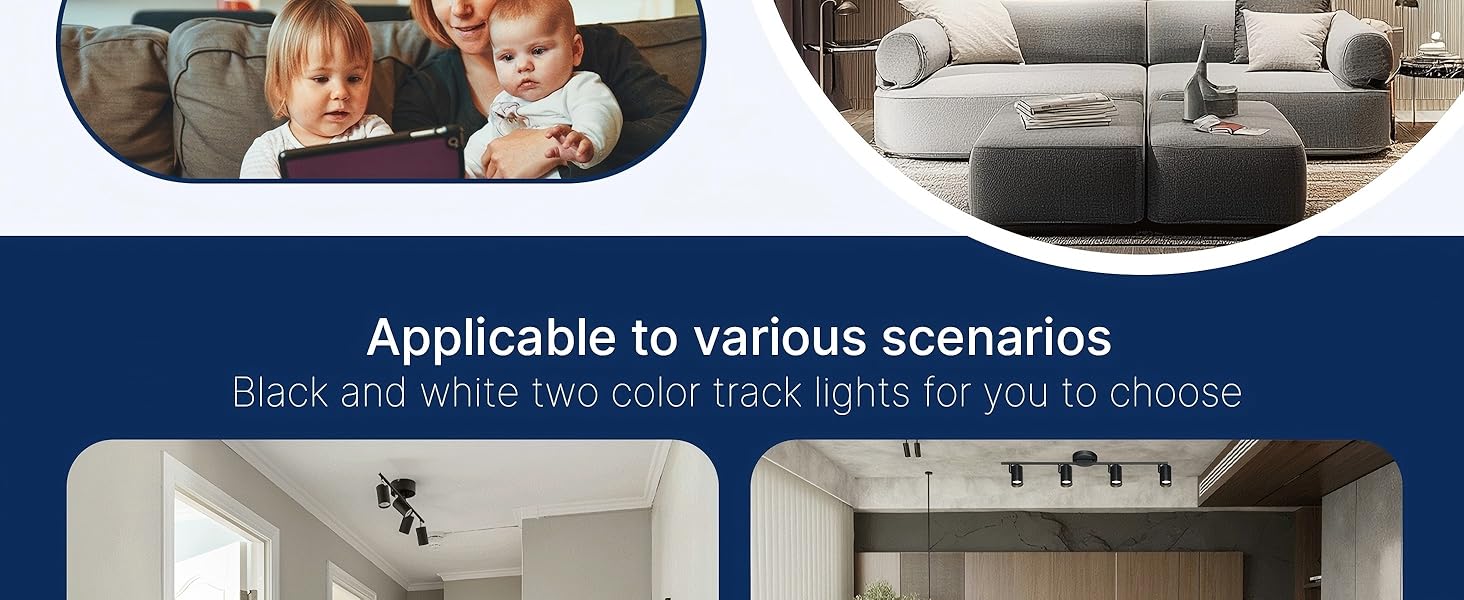 Applicable to various scenarios
Black and white two color track lights for you to choose